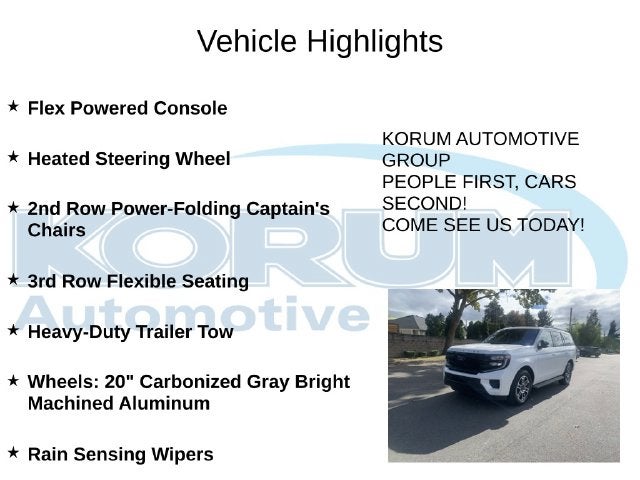 Vehicle Highlights

★ Flex Powered Console

★ Heated Steering Wheel

★ 2nd Row Power-Folding Captain's Chairs

★ 3rd Row Flexible Seating

★ Heavy-Duty Trailer Tow

★ Wheels: 20" Carbonized Gray Bright Machined Aluminum

★ Rain Sensing Wipers

KORUM AUTOMOTIVE GROUP
PEOPLE FIRST, CARS SECOND!
COME SEE US TODAY!

KORUM
Automotive